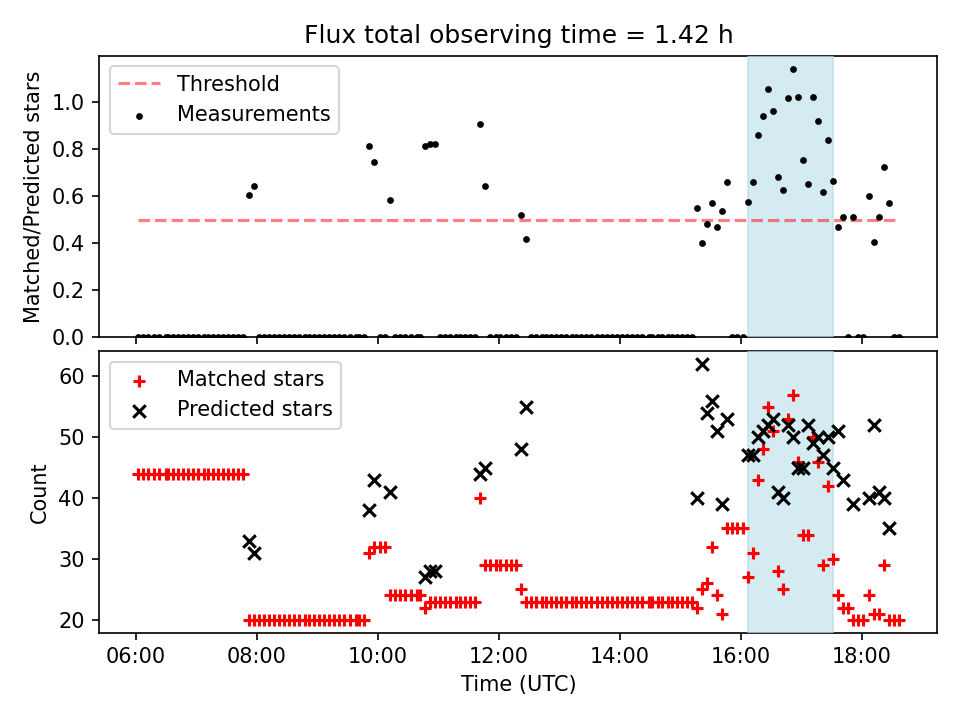 Flux total observing time = 1.42 h

Threshold
Measurements

Matched/Predicted stars

1.0
0.8
0.6
0.4
0.2
0.0

Matched stars
Predicted stars

Count

60
50
40
30
20

06:00
08:00
10:00
12:00
14:00
16:00
18:00

Time (UTC)